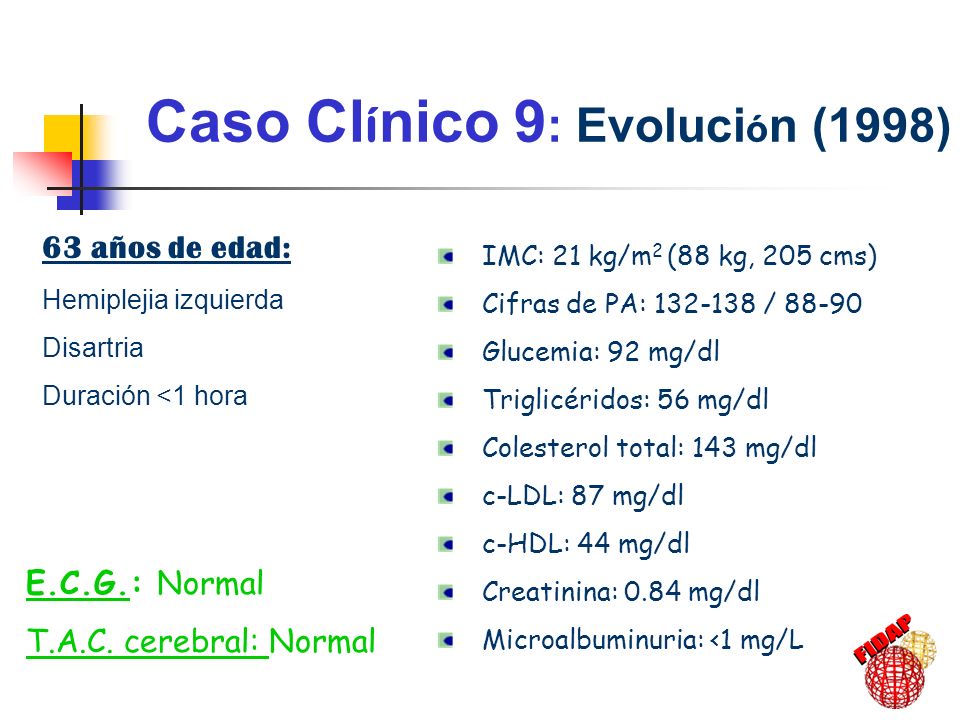 Caso Clínico 9: Evolución (1998)

63 años de edad:

Hemiplejia izquierda

Disartria

Duración <1 hora

E.C.G.: Normal

T.A.C. cerebral: Normal

IMC: 21 kg/m$^2$ (88 kg, 205 cms)

Cifras de PA: 132-138 / 88-90

Glucemia: 92 mg/dl

Triglicéridos: 56 mg/dl

Colesterol total: 143 mg/dl

c-LDL: 87 mg/dl

c-HDL: 44 mg/dl

Creatinina: 0.84 mg/dl

Microalbuminuria: <1 mg/L

FIDAP